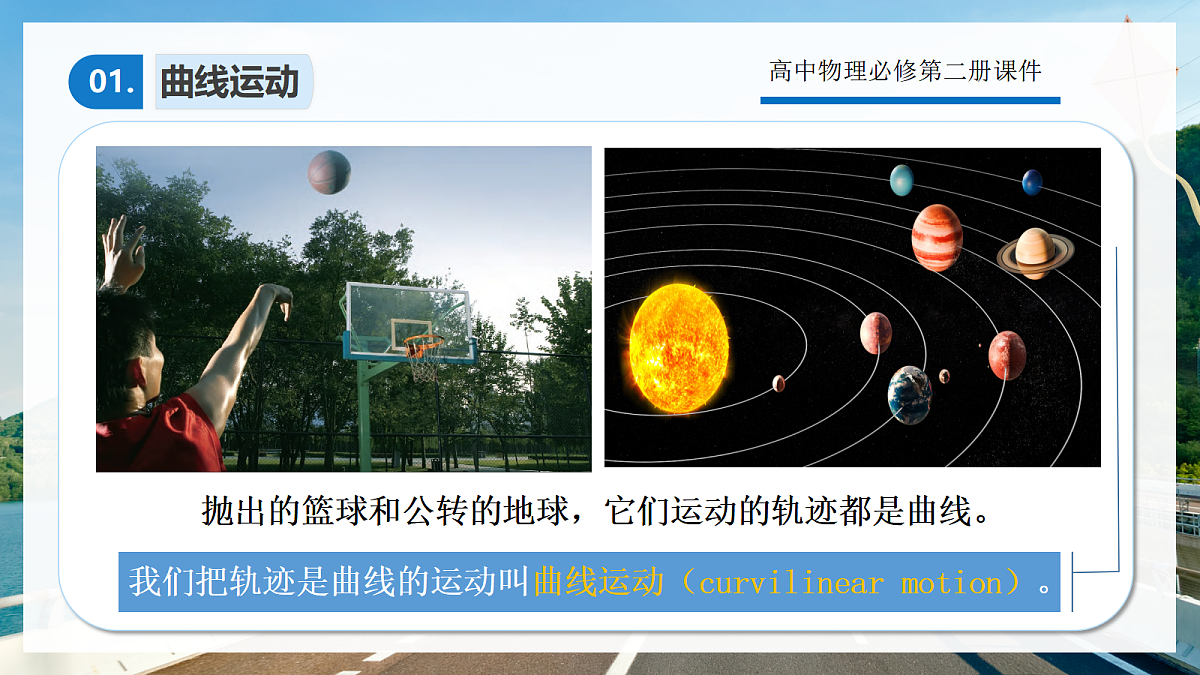 01. 曲线运动

高中物理必修第二册课件

抛出的篮球和公转的地球，它们运动的轨迹都是曲线。

我们把轨迹是曲线的运动叫曲线运动（curvilinear motion）。